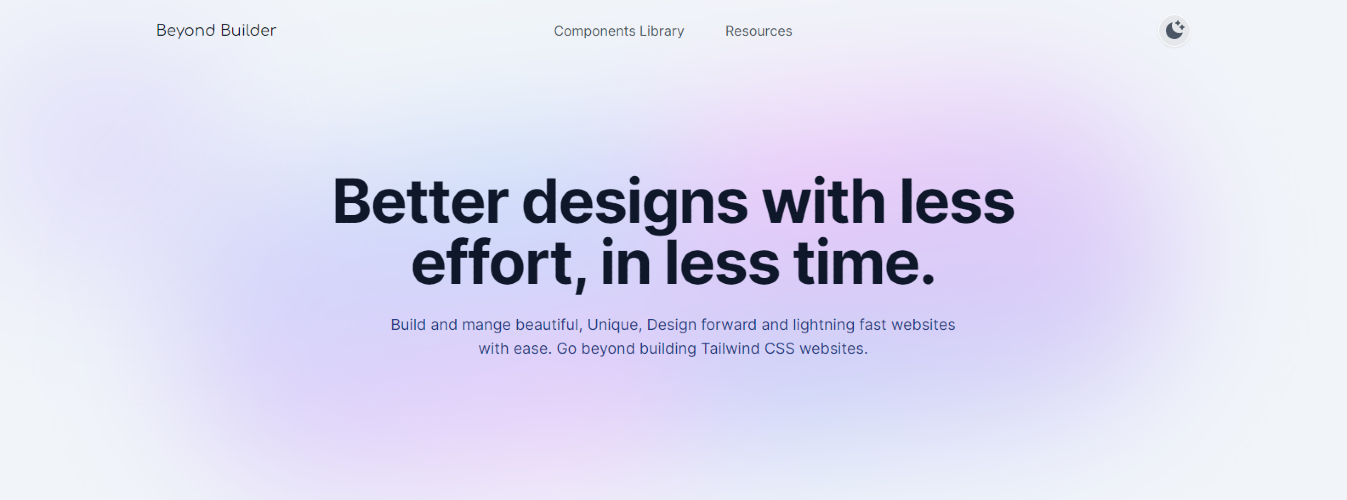 Beyond Builder

Components Library

Resources

Better designs with less effort, in less time.

Build and mange beautiful, Unique, Design forward and lightning fast websites with ease. Go beyond building Tailwind CSS websites.